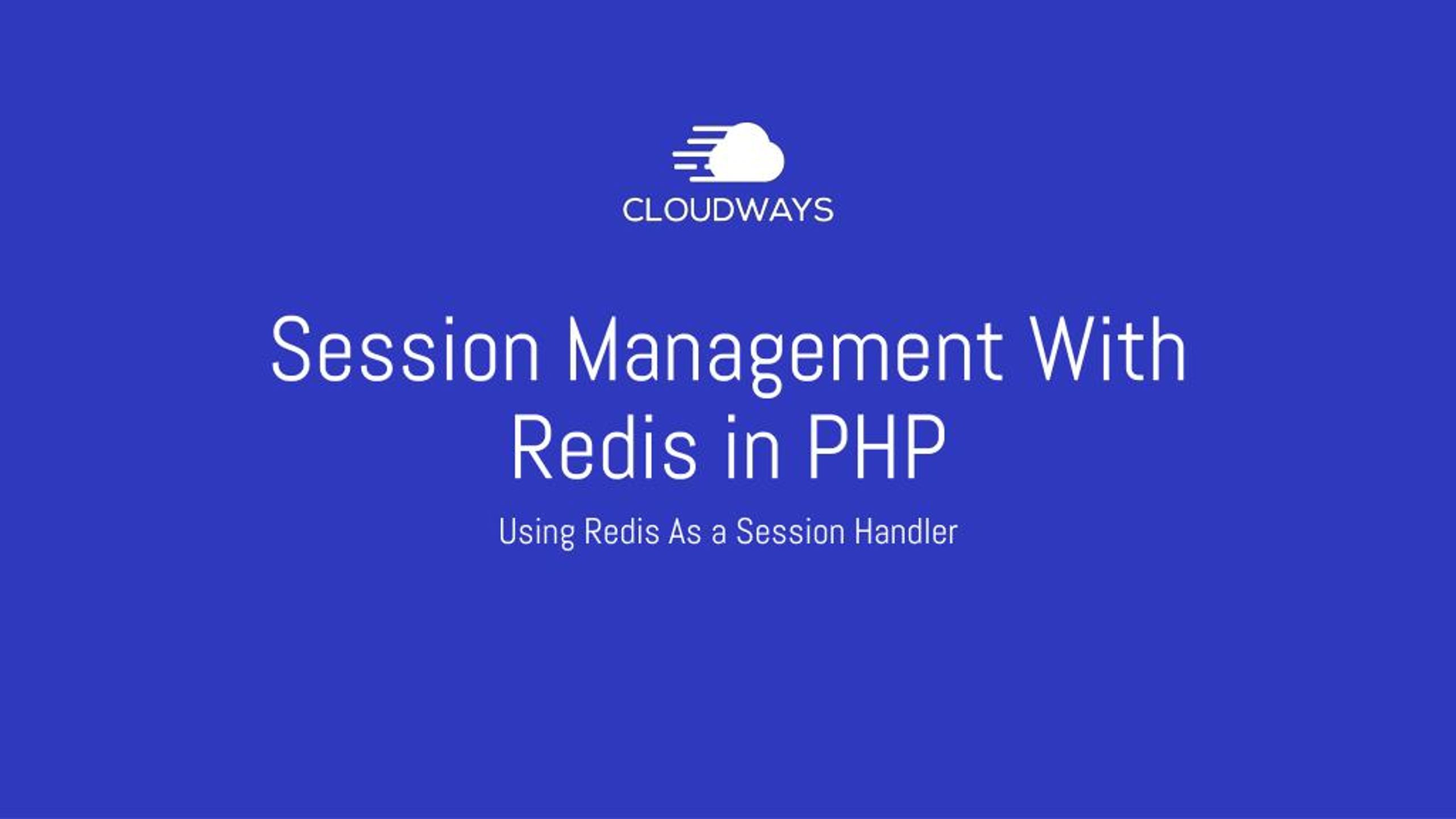 CLOUDWAYS

Session Management With Redis in PHP

Using Redis As a Session Handler